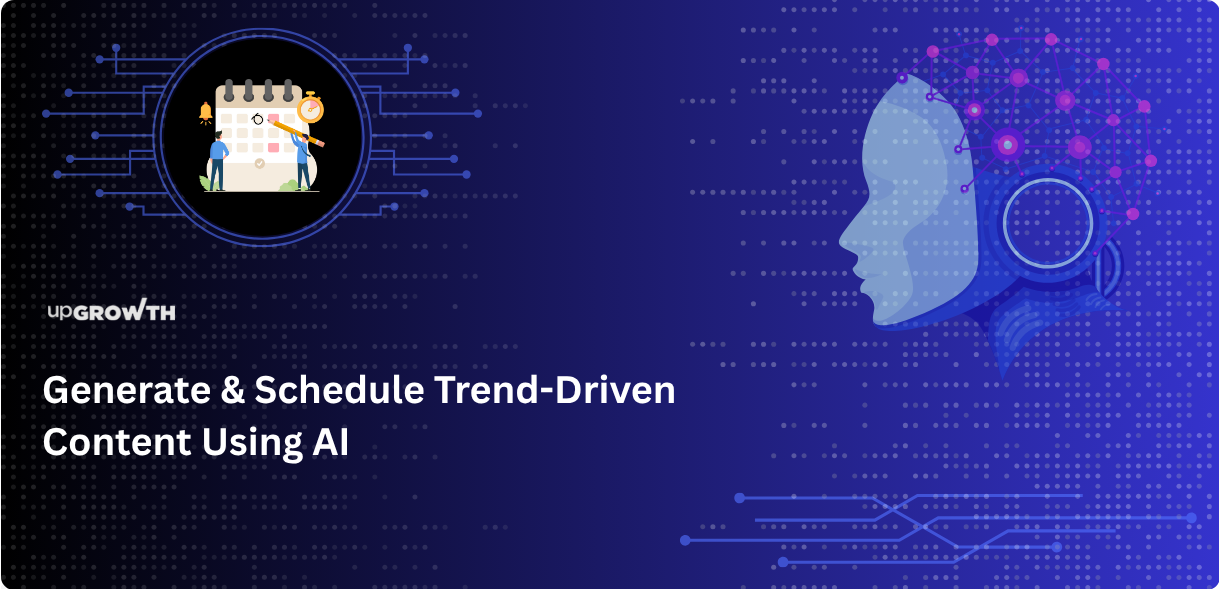 upGROWTH

Generate & Schedule Trend-Driven Content Using AI